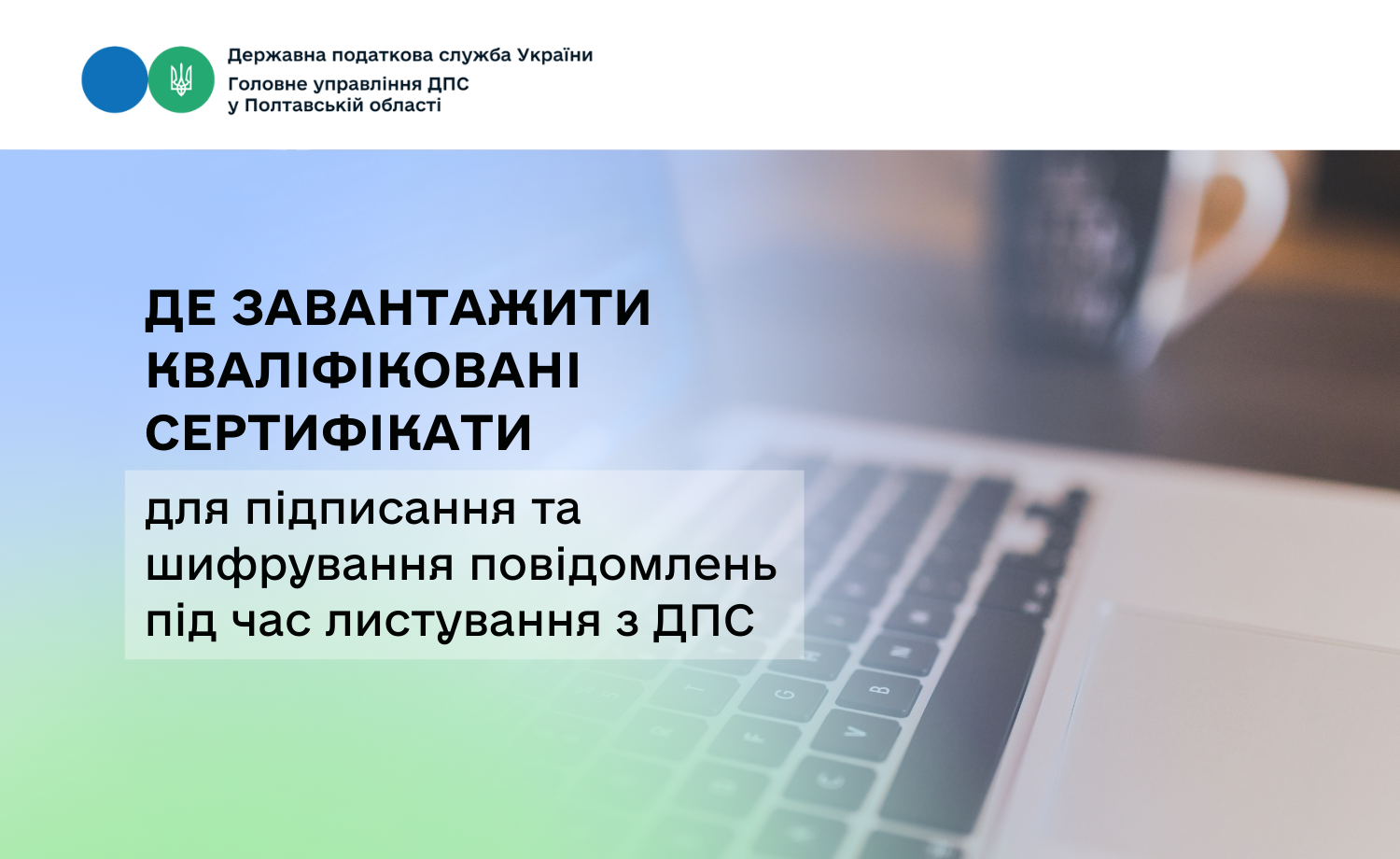 Державна податкова служба України
Головне управління ДПС
у Полтавській області

ДЕ ЗАВАНТАЖИТИ КВАЛІФІКОВАНІ СЕРТИФІКАТИ

для підписання та шифрування повідомлень під час листування з ДПС